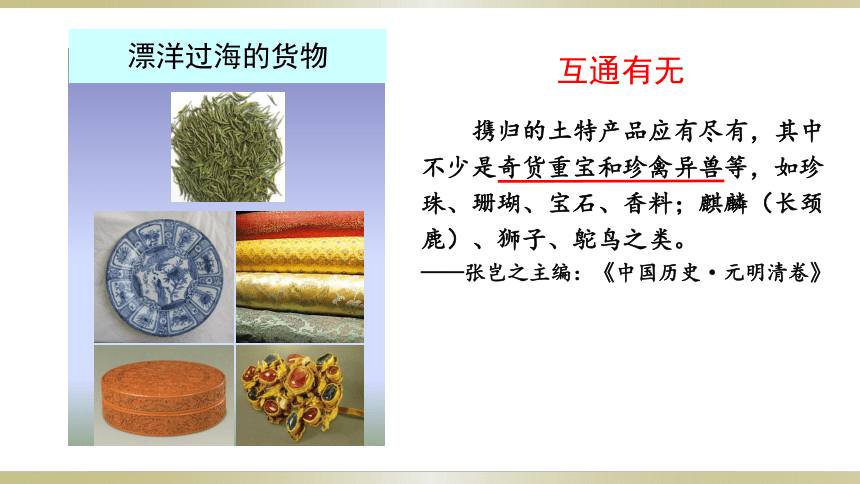 漂洋过海的货物

互通有无

携归的土特产品应有尽有，其中不少是奇货重宝和珍禽异兽等，如珍珠、珊瑚、宝石、香料；麒麟（长颈鹿）、狮子、鸵鸟之类。

——张岂之主编：《中国历史·元明清卷》